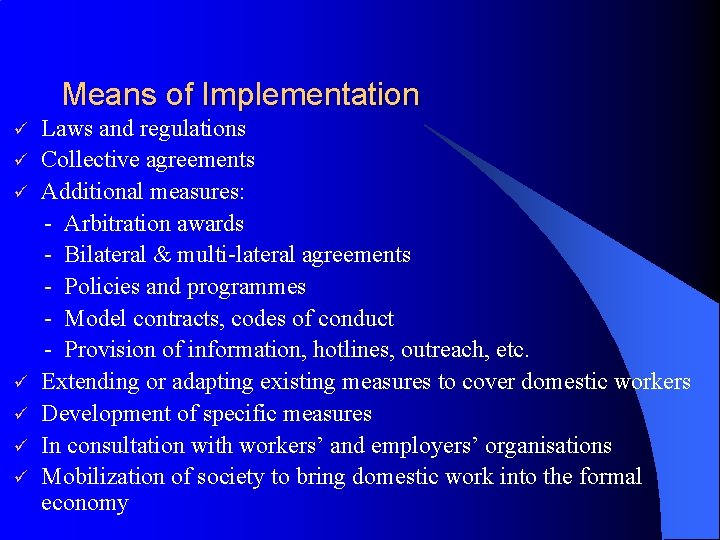 Means of Implementation

✓ Laws and regulations
✓ Collective agreements
✓ Additional measures:
- Arbitration awards
- Bilateral & multi-lateral agreements
- Policies and programmes
- Model contracts, codes of conduct
- Provision of information, hotlines, outreach, etc.
✓ Extending or adapting existing measures to cover domestic workers
✓ Development of specific measures
✓ In consultation with workers' and employers' organisations
✓ Mobilization of society to bring domestic work into the formal economy